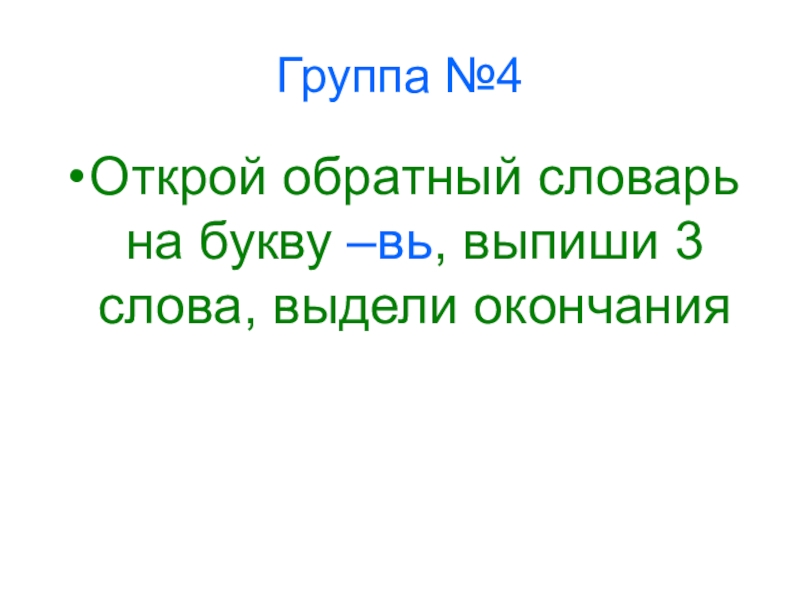 Группа №4

•Открой обратный словарь на букву –вь, выпиши 3 слова, выдели окончания